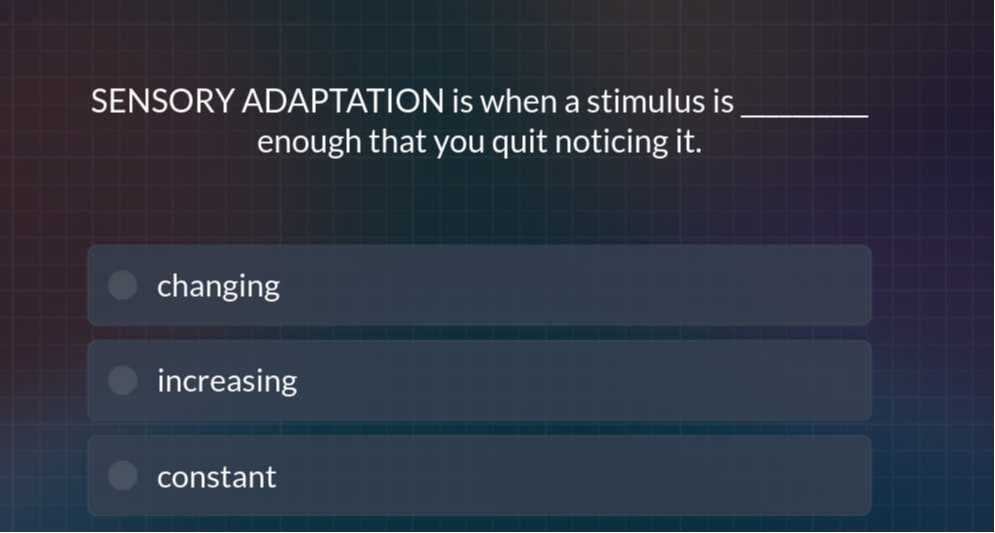 SENSORY ADAPTATION is when a stimulus is ________ enough that you quit noticing it.

changing

increasing

constant